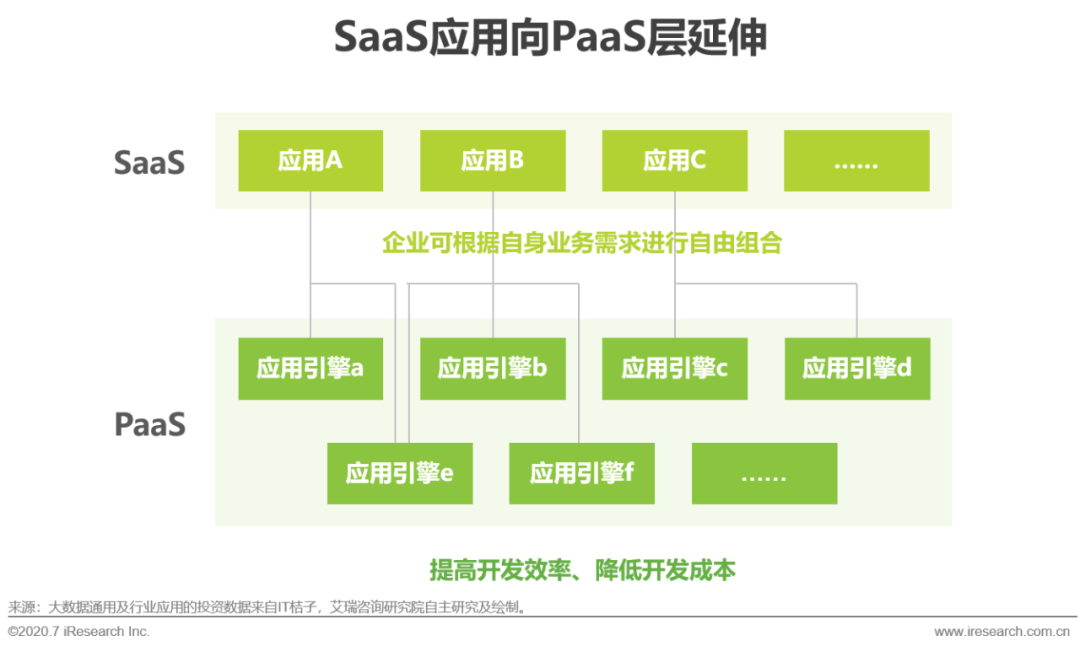 SaaS应用向PaaS层延伸

SaaS

应用A

应用B

应用C

……

企业可根据自身业务需求进行自由组合

PaaS

应用引擎a

应用引擎b

应用引擎c

应用引擎d

应用引擎e

应用引擎f

……

提高开发效率、降低开发成本

来源：大数据通用及行业应用的投资数据来自IT桔子，艾瑞咨询研究院自主研究及绘制。

©2020.7 iResearch Inc.

www.iresearch.com.cn